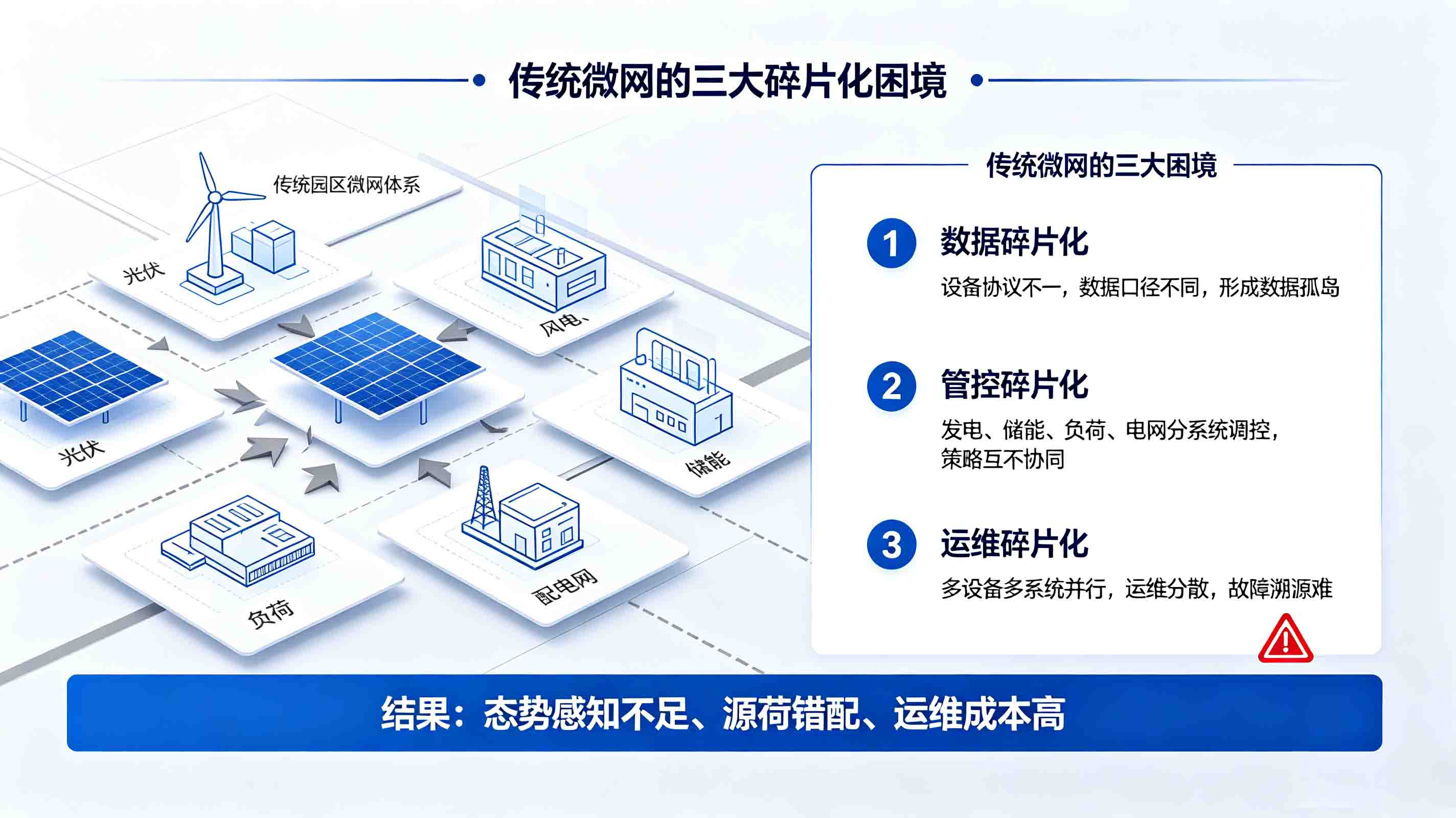 传统微网的三大碎片化困境

传统园区微网体系

光伏

风电、

光伏

储能

负荷

配电网

传统微网的三大困境

1 数据碎片化

设备协议不一，数据口径不同，形成数据孤岛

2 管控碎片化

发电、储能、负荷、电网分系统调控，策略互不协同

3 运维碎片化

多设备多系统并行，运维分散，故障溯源难

结果：态势感知不足、源荷错配、运维成本高